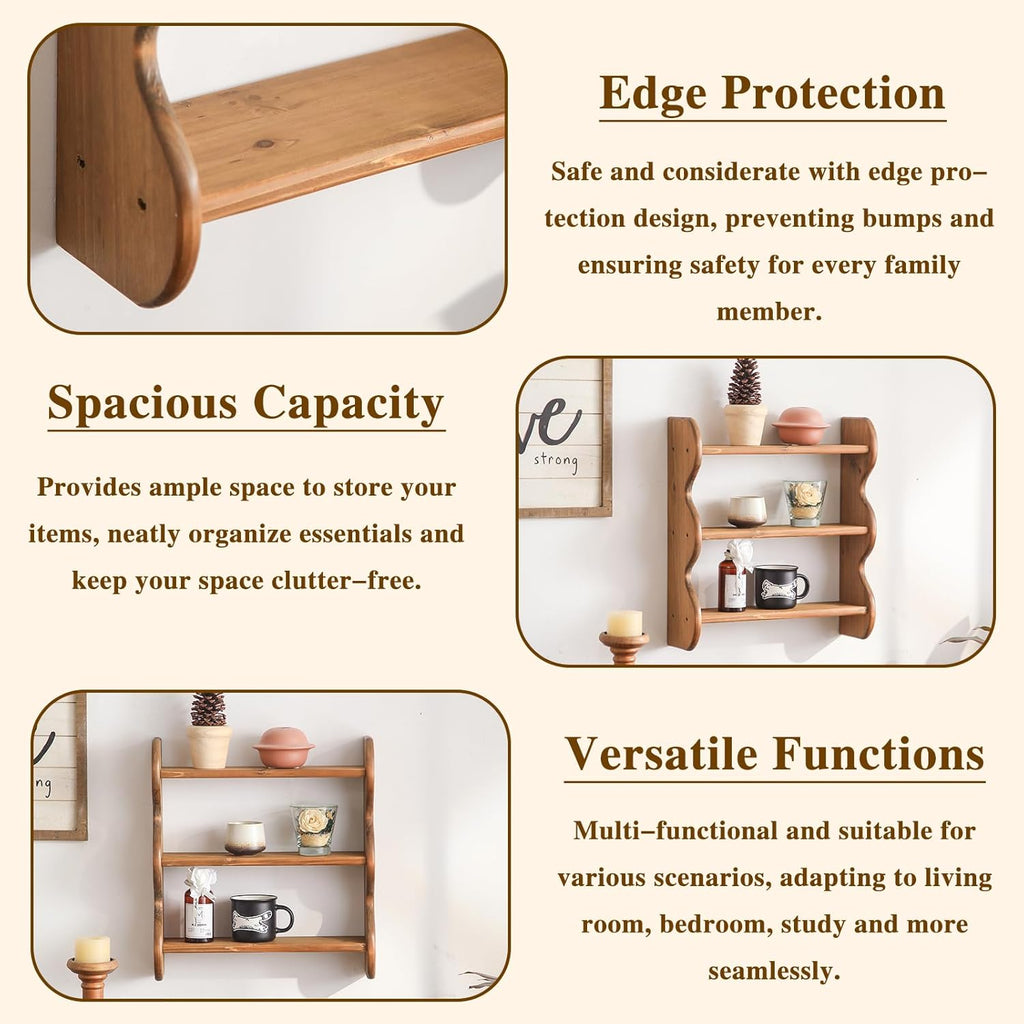 Edge Protection

Safe and considerate with edge protection design, preventing bumps and ensuring safety for every family member.

Spacious Capacity

Provides ample space to store your items, neatly organize essentials and keep your space clutter–free.

ve
strong

Versatile Functions

Multi–functional and suitable for various scenarios, adapting to living room, bedroom, study and more seamlessly.